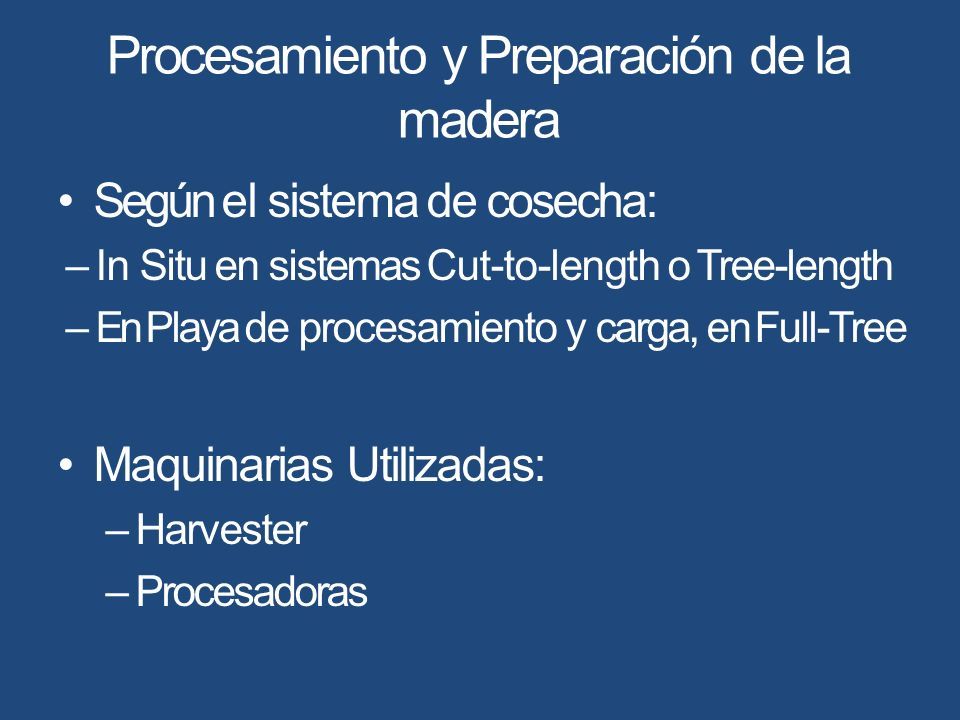 Procesamiento y Preparación de la madera

• Según el sistema de cosecha:
– In Situ en sistemas Cut-to-length o Tree-length
– En Playa de procesamiento y carga, en Full-Tree

• Maquinarias Utilizadas:
– Harvester
– Procesadoras